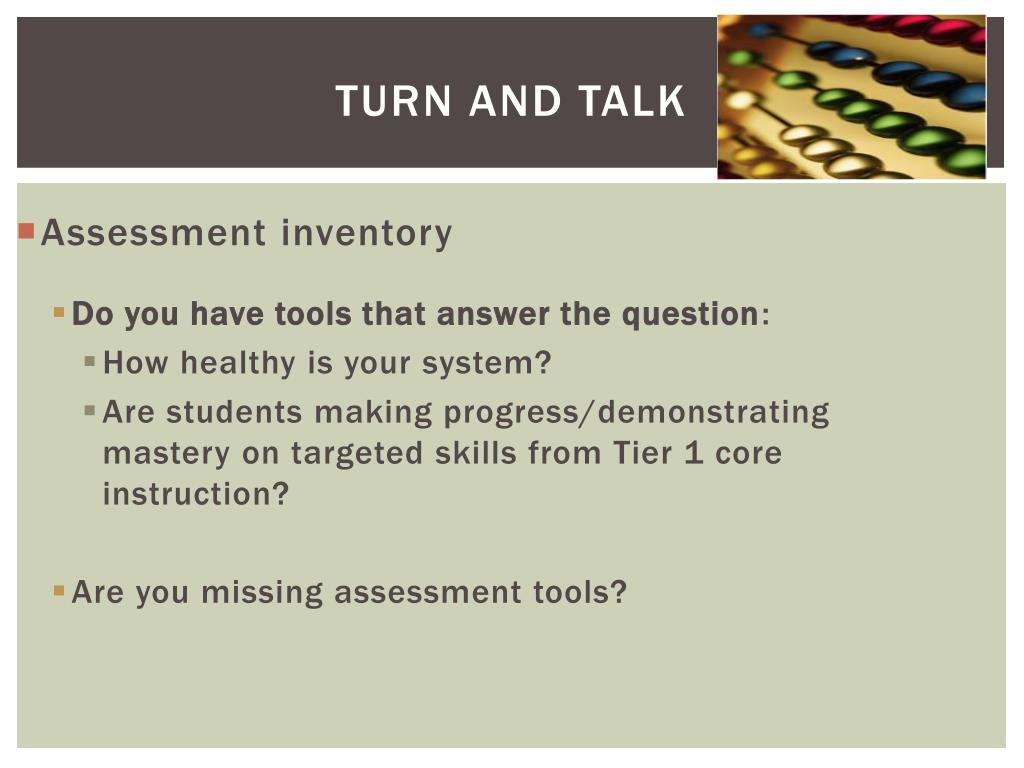 TURN AND TALK

Assessment inventory

Do you have tools that answer the question:

How healthy is your system?

Are students making progress/demonstrating mastery on targeted skills from Tier 1 core instruction?

Are you missing assessment tools?